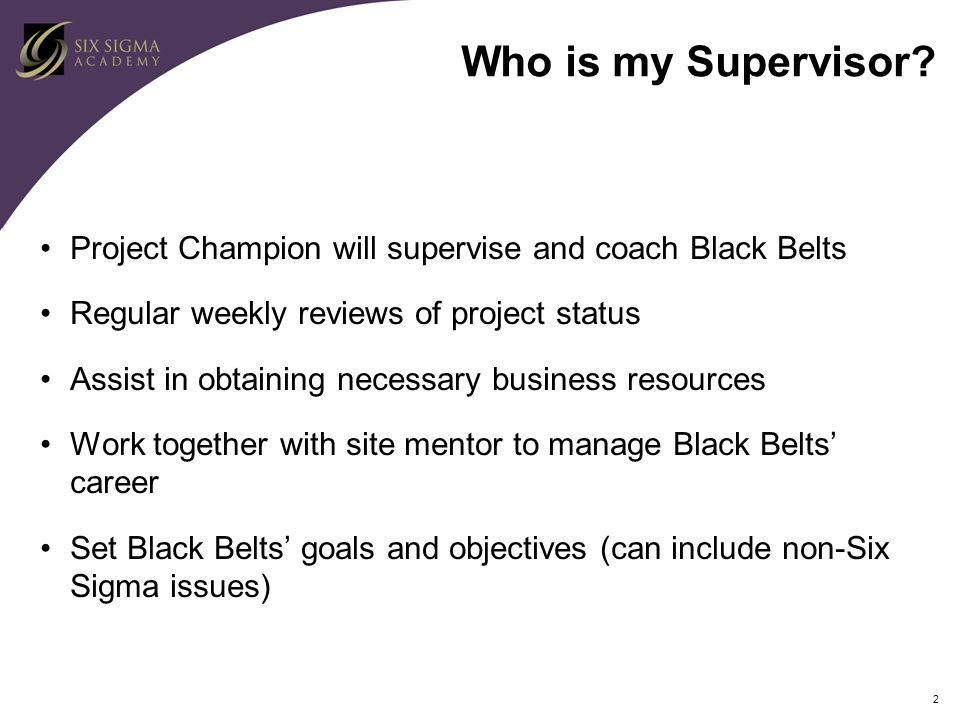 SIX SIGMA ACADEMY

Who is my Supervisor?

• Project Champion will supervise and coach Black Belts

• Regular weekly reviews of project status

• Assist in obtaining necessary business resources

• Work together with site mentor to manage Black Belts' career

• Set Black Belts' goals and objectives (can include non-Six Sigma issues)

2